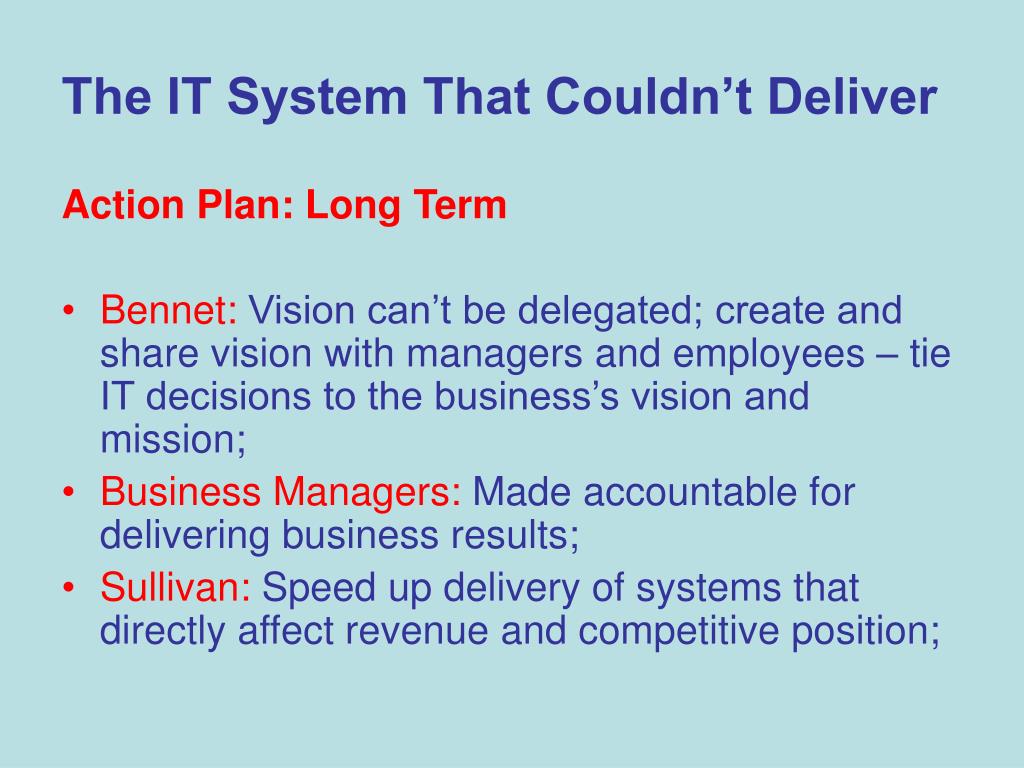 The IT System That Couldn’t Deliver

Action Plan: Long Term

• Bennet: Vision can’t be delegated; create and share vision with managers and employees – tie IT decisions to the business’s vision and mission;
• Business Managers: Made accountable for delivering business results;
• Sullivan: Speed up delivery of systems that directly affect revenue and competitive position;